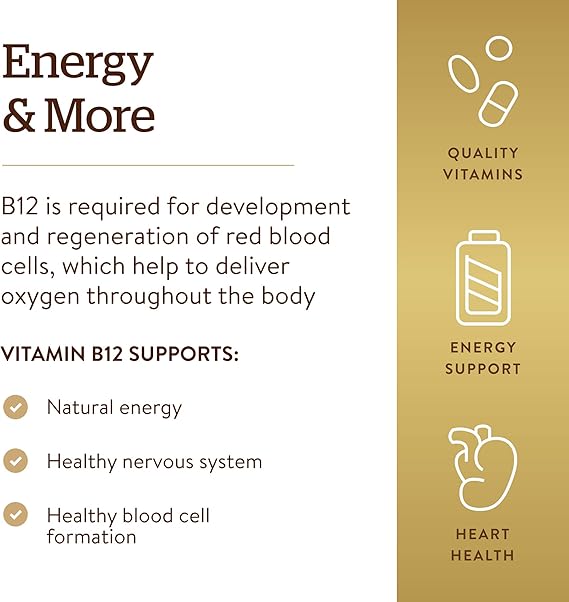 Energy & More

B12 is required for development and regeneration of red blood cells, which help to deliver oxygen throughout the body

VITAMIN B12 SUPPORTS:

Natural energy

Healthy nervous system

Healthy blood cell formation

QUALITY VITAMINS

ENERGY SUPPORT

HEART HEALTH